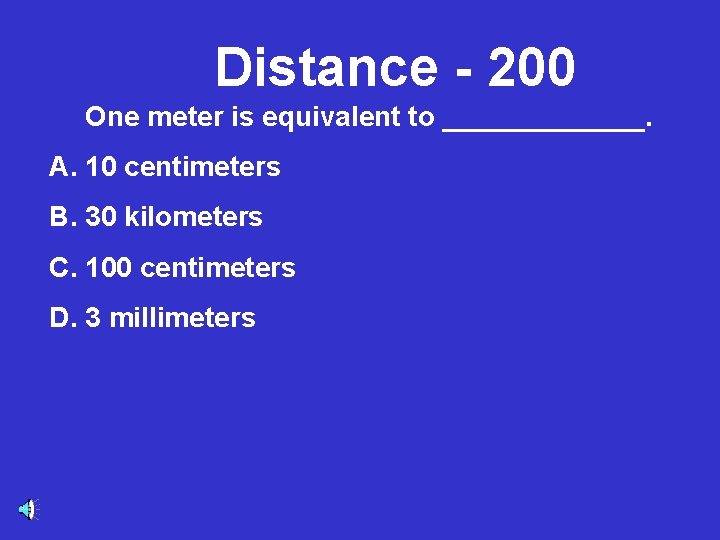 Distance - 200

One meter is equivalent to ____________.

A. 10 centimeters

B. 30 kilometers

C. 100 centimeters

D. 3 millimeters